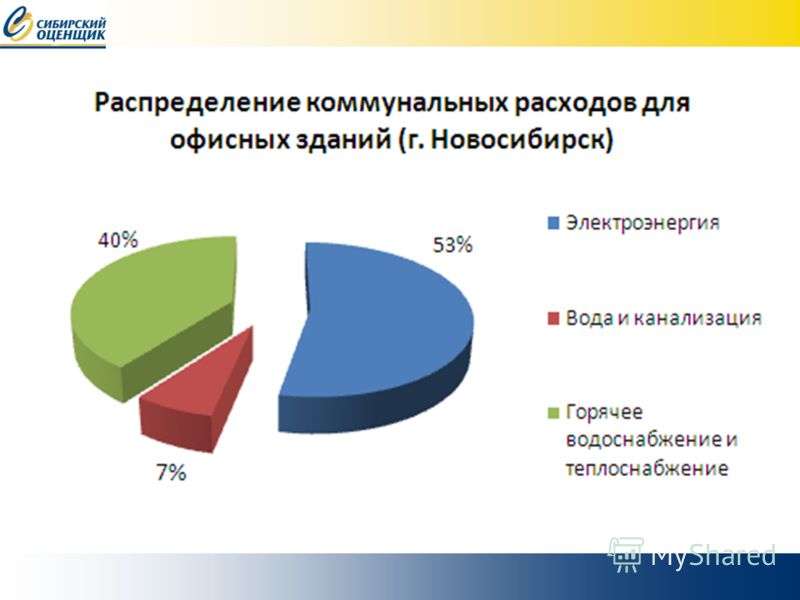 СИБИРСКИЙ ОЦЕНЩИК

Распределение коммунальных расходов для офисных зданий (г. Новосибирск)

40%

53%

7%

Электроэнергия

Вода и канализация

Горячее водоснабжение и теплоснабжение

MyShared